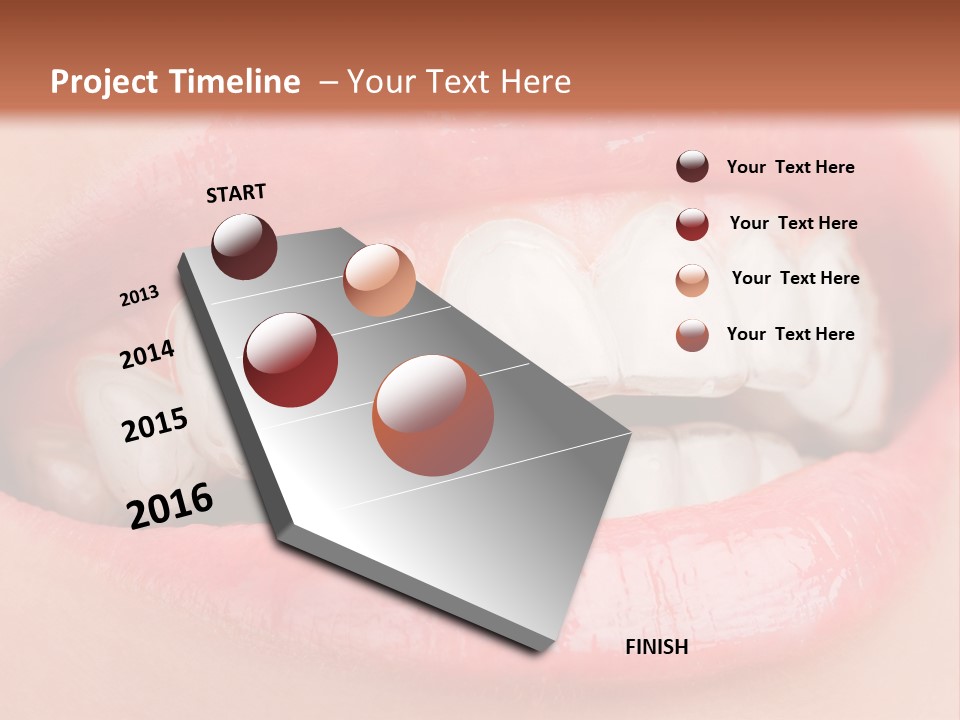 Project Timeline – Your Text Here

START

2013

2014

2015

2016

FINISH

Your Text Here

Your Text Here

Your Text Here

Your Text Here